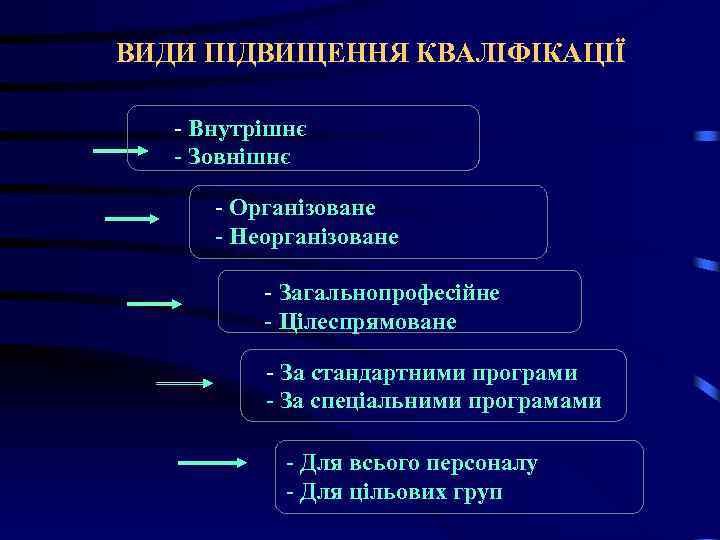 ВИДИ ПІДВИЩЕННЯ КВАЛІФІКАЦІЇ

- Внутрішнє
- Зовнішнє

- Організоване
- Неорганізоване

- Загальнопрофесійне
- Цілеспрямоване

- За стандартними програми
- За спеціальними програмами

- Для всього персоналу
- Для цільових груп